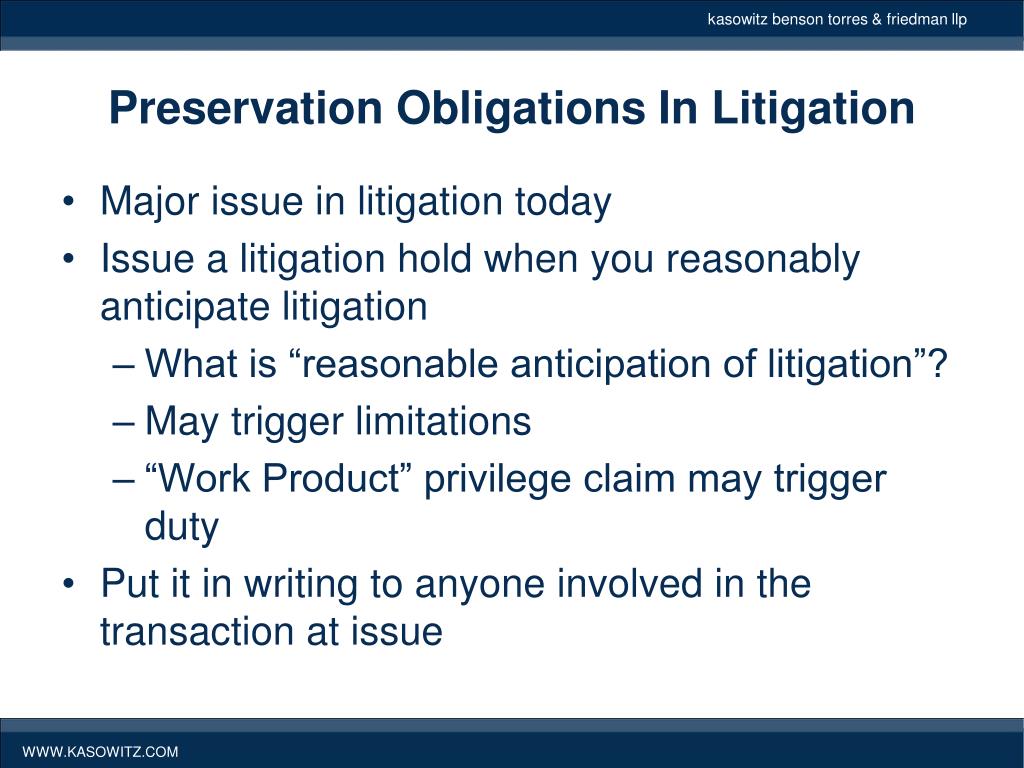 kasowitz benson torres & friedman llp

Preservation Obligations In Litigation

• Major issue in litigation today
• Issue a litigation hold when you reasonably anticipate litigation
– What is “reasonable anticipation of litigation”?
– May trigger limitations
– “Work Product” privilege claim may trigger duty
• Put it in writing to anyone involved in the transaction at issue

WWW.KASOWITZ.COM